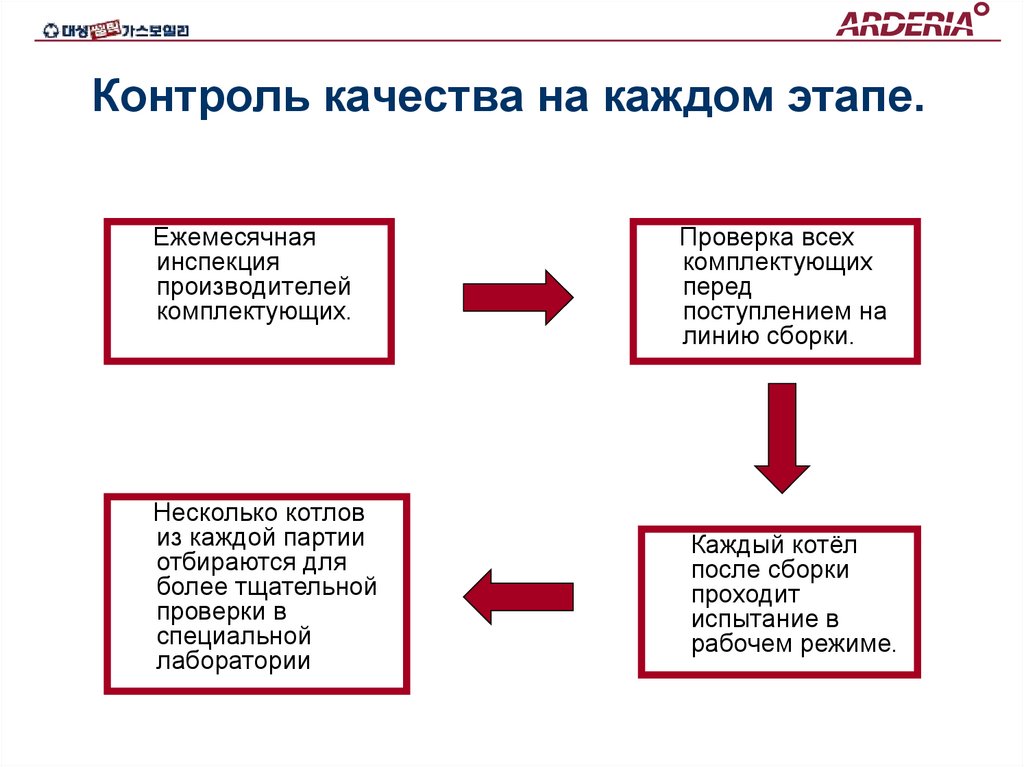 대성쎌틱가스보일러

ARDERIA

Контроль качества на каждом этапе.

Ежемесячная инспекция производителей комплектующих.

Проверка всех комплектующих перед поступлением на линию сборки.

Каждый котёл после сборки проходит испытание в рабочем режиме.

Несколько котлов из каждой партии отбираются для более тщательной проверки в специальной лаборатории